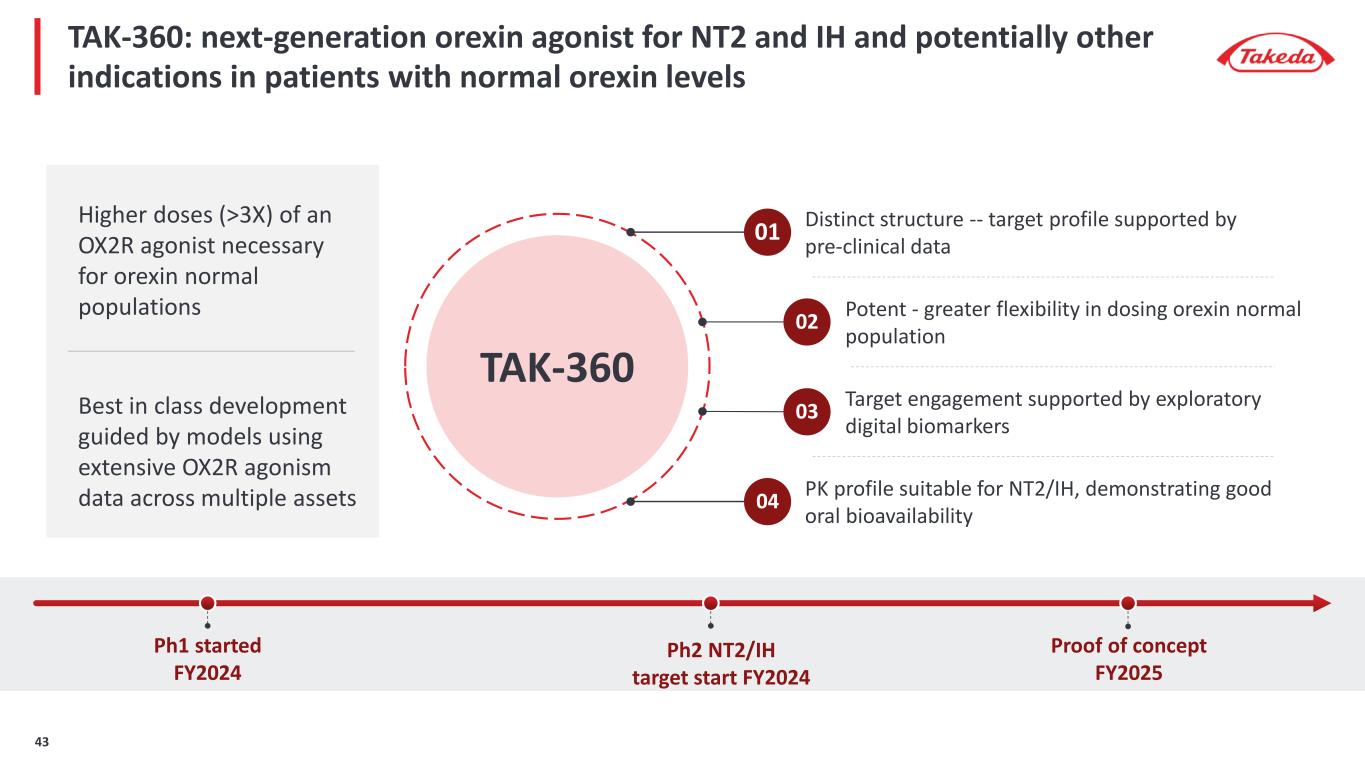 TAK-360: next-generation orexin agonist for NT2 and IH and potentially other indications in patients with normal orexin levels

Takeda

Higher doses (>3X) of an OX2R agonist necessary for orexin normal populations

Best in class development guided by models using extensive OX2R agonism data across multiple assets

TAK-360

01 Distinct structure -- target profile supported by pre-clinical data

02 Potent - greater flexibility in dosing orexin normal population

03 Target engagement supported by exploratory digital biomarkers

04 PK profile suitable for NT2/IH, demonstrating good oral bioavailability

Ph1 started FY2024

Ph2 NT2/IH target start FY2024

Proof of concept FY2025

43